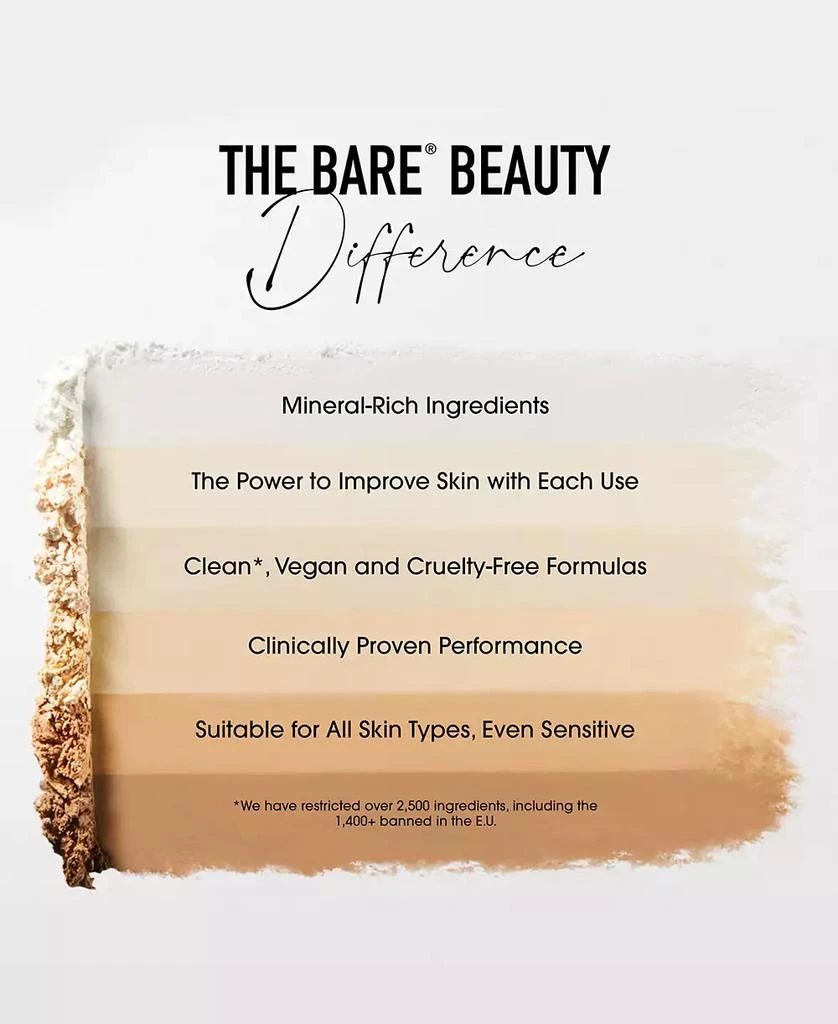 THE BARE® BEAUTY
Difference

Mineral-Rich Ingredients

The Power to Improve Skin with Each Use

Clean*, Vegan and Cruelty-Free Formulas

Clinically Proven Performance

Suitable for All Skin Types, Even Sensitive

*We have restricted over 2,500 ingredients, including the 1,400+ banned in the E.U.